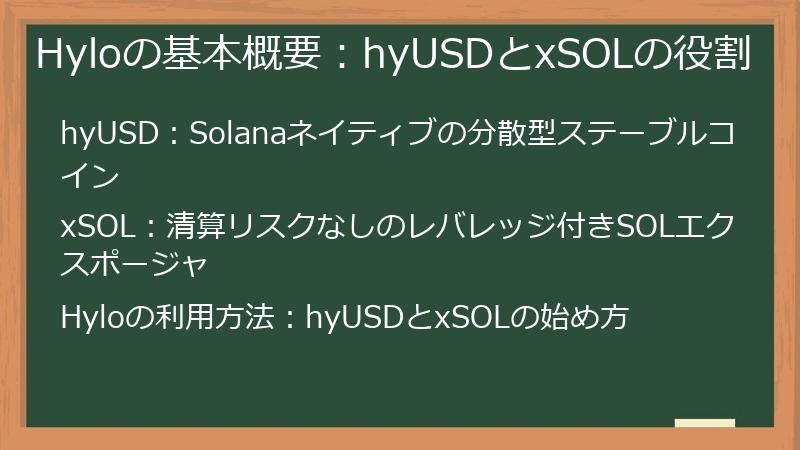 Hyloの基本概要：hyUSDとxSOLの役割

hyUSD：Solanaネイティブの分散型ステーブルコイン

xSOL：清算リスクなしのレバレッジ付きSOLエクスポージャ

Hyloの利用方法：hyUSDとxSOLの始め方